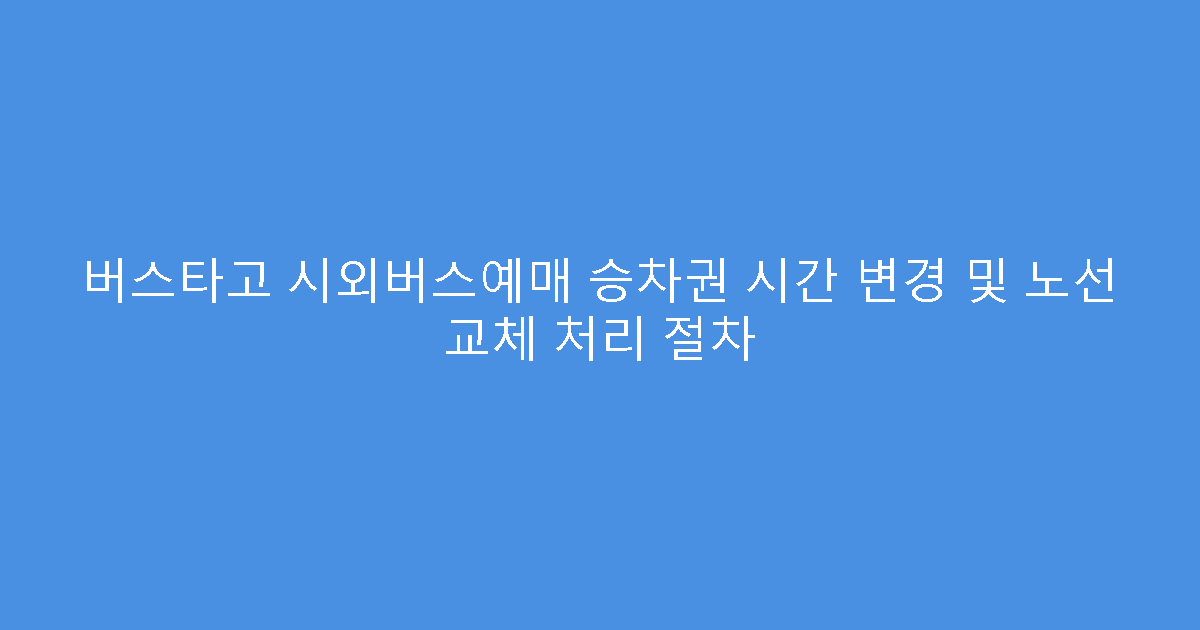 버스타고 시외버스예매 승차권 시간 변경 및 노선 교체 처리 절차